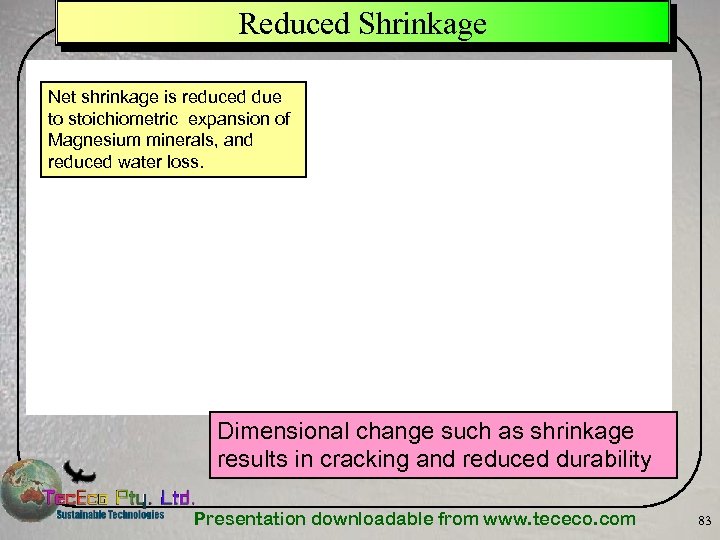 Reduced Shrinkage

Net shrinkage is reduced due to stoichiometric expansion of Magnesium minerals, and reduced water loss.

Dimensional change such as shrinkage results in cracking and reduced durability

TecEco Pty. Ltd.
Sustainable Technologies

Presentation downloadable from www.tececo.com

83